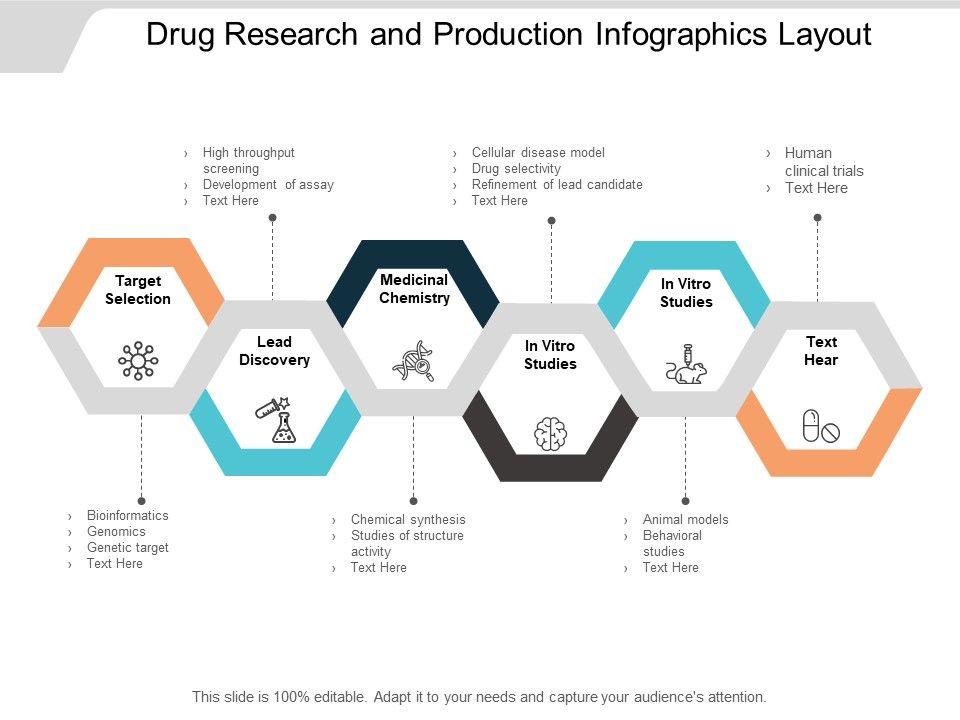 Drug Research and Production Infographics Layout

› High throughput screening
› Development of assay
› Text Here

› Cellular disease model
› Drug selectivity
› Refinement of lead candidate
› Text Here

› Human clinical trials
› Text Here

Target Selection

Lead Discovery

Medicinal Chemistry

In Vitro Studies

In Vitro Studies

Text Hear

› Bioinformatics
› Genomics
› Genetic target
› Text Here

› Chemical synthesis
› Studies of structure activity
› Text Here

› Animal models
› Behavioral studies
› Text Here

This slide is 100% editable. Adapt it to your needs and capture your audience's attention.